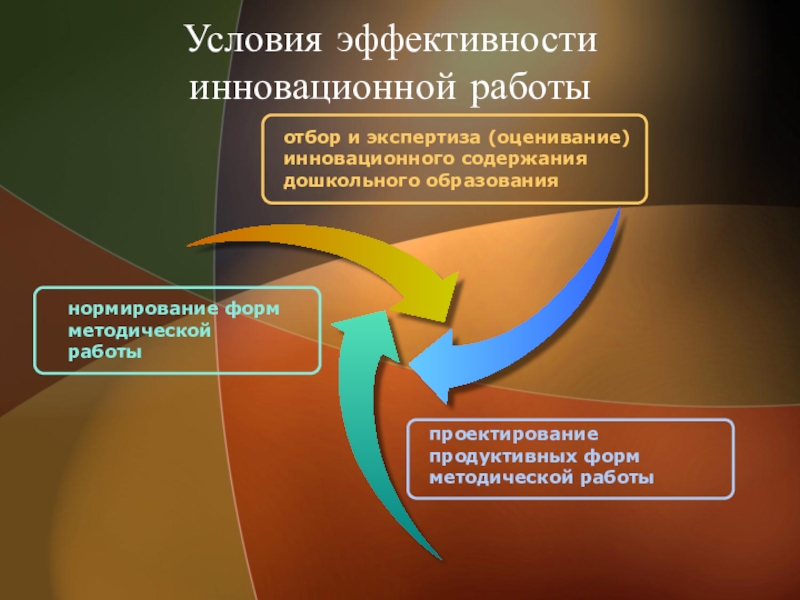 Условия эффективности инновационной работы

отбор и экспертиза (оценивание) инновационного содержания дошкольного образования

нормирование форм методической работы

проектирование продуктивных форм методической работы